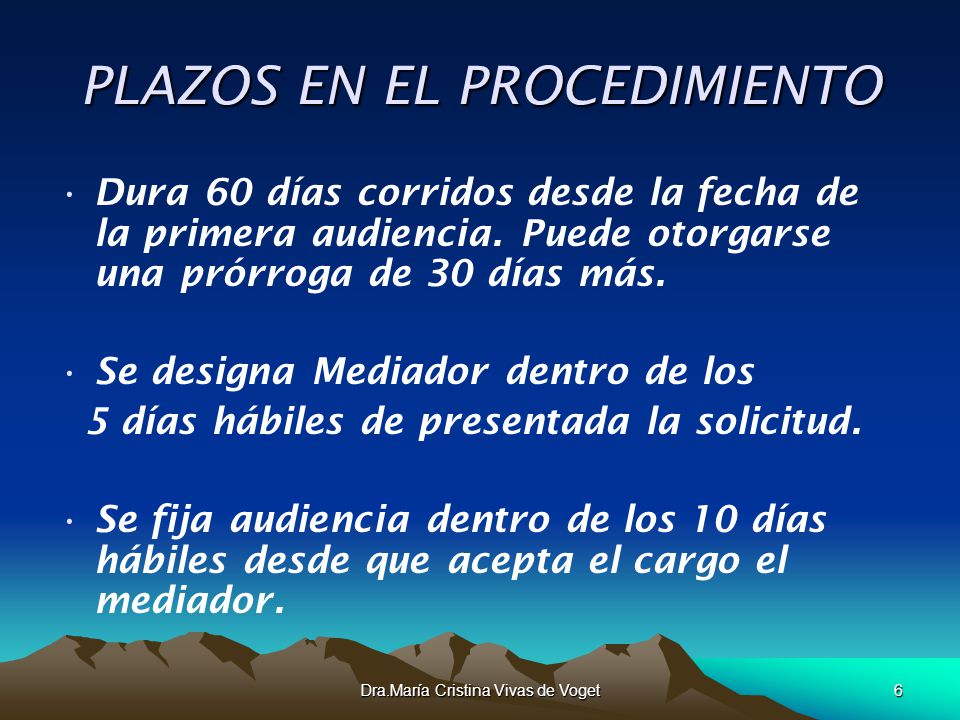 PLAZOS EN EL PROCEDIMIENTO

• Dura 60 días corridos desde la fecha de la primera audiencia. Puede otorgarse una prórroga de 30 días más.

• Se designa Mediador dentro de los 5 días hábiles de presentada la solicitud.

• Se fija audiencia dentro de los 10 días hábiles desde que acepta el cargo el mediador.

Dra.María Cristina Vivas de Voget

6